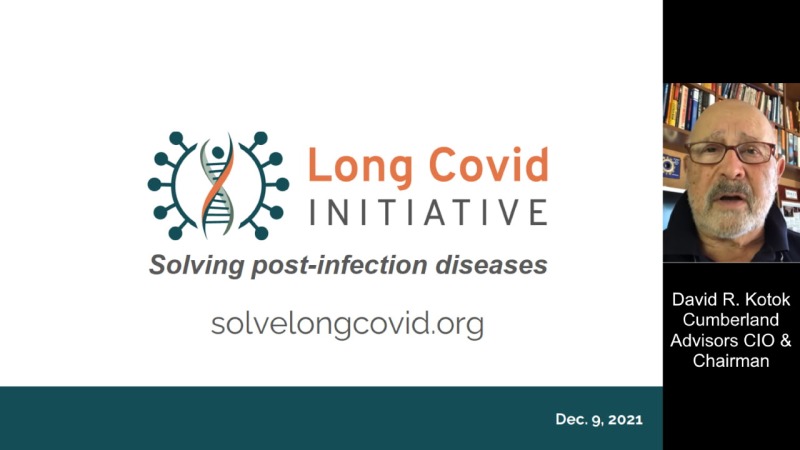 Long Covid
INITIATIVE

Solving post-infection diseases

solvelongcovid.org

Dec. 9, 2021

David R. Kotok
Cumberland
Advisors CIO &
Chairman